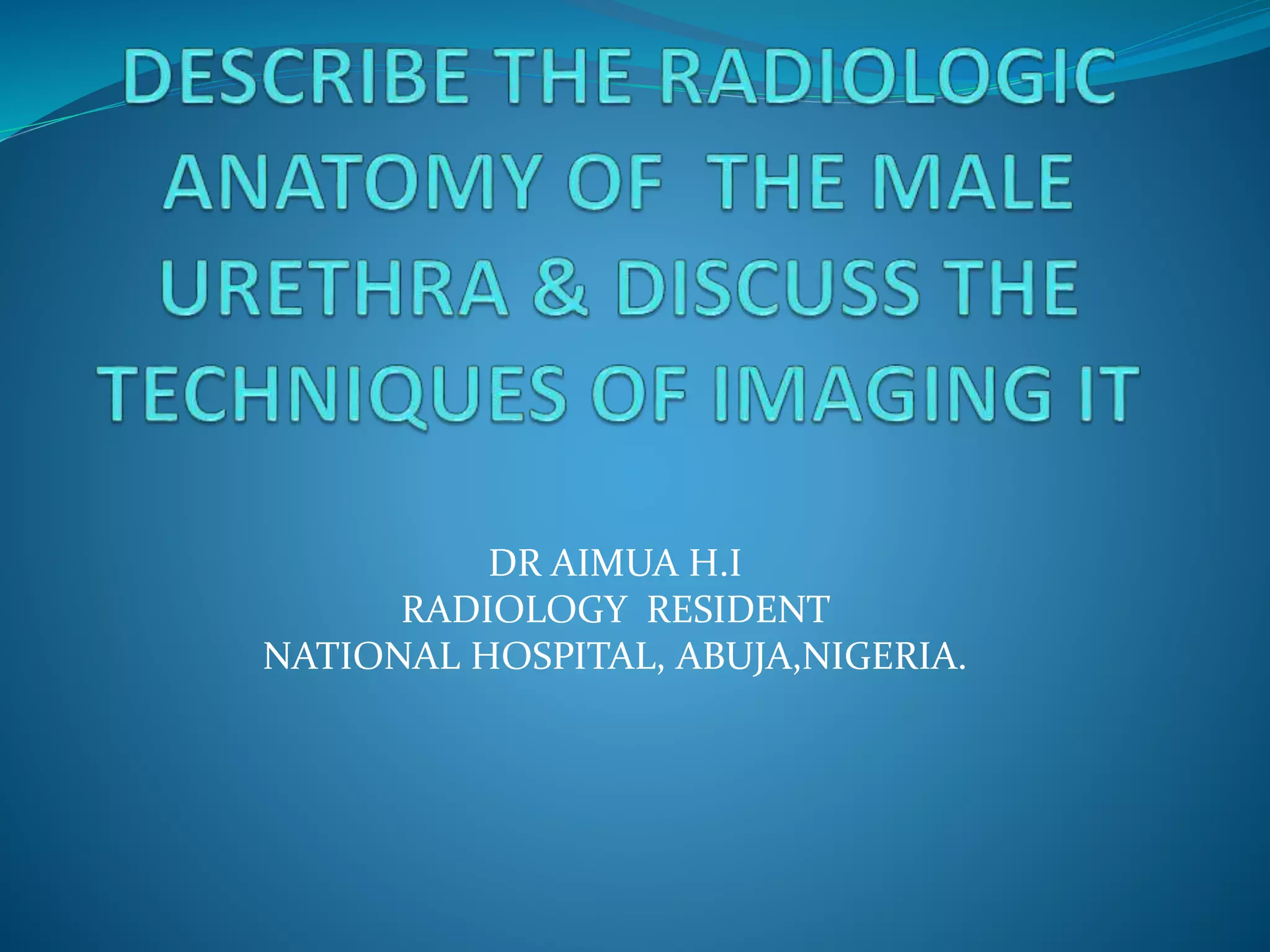 DESCRIBE THE RADIOLOGIC ANATOMY OF THE MALE URETHRA & DISCUSS THE TECHNIQUES OF IMAGING IT

DR AIMUA H.I
RADIOLOGY RESIDENT
NATIONAL HOSPITAL, ABUJA,NIGERIA.